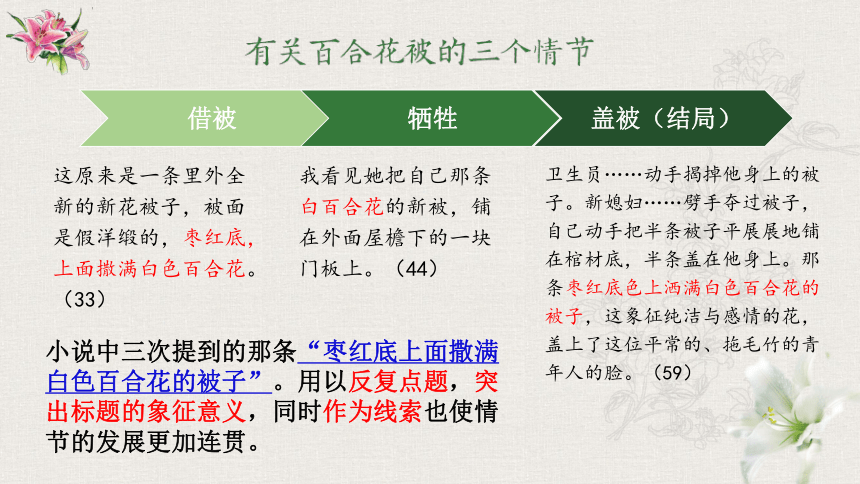 有关百合花被的三个情节

借被

牺牲

盖被（结局）

这原来是一条里外全新的新花被子，被面是假洋缎的，枣红底，上面撒满白色百合花。（33）

我看见她把自己那条白百合花的新被，铺在外面屋檐下的一块门板上。（44）

卫生员……动手揭掉他身上的被子。新媳妇……劈手夺过被子，自己动手把半条被子平展展地铺在棺材底，半条盖在他身上。那条枣红底色上洒满白色百合花的被子，这象征纯洁与感情的花，盖上了这位平常的、拖毛竹的青年人的脸。（59）

小说中三次提到的那条“枣红底上面撒满白色百合花的被子”。用以反复点题，突出标题的象征意义，同时作为线索也使情节的发展更加连贯。